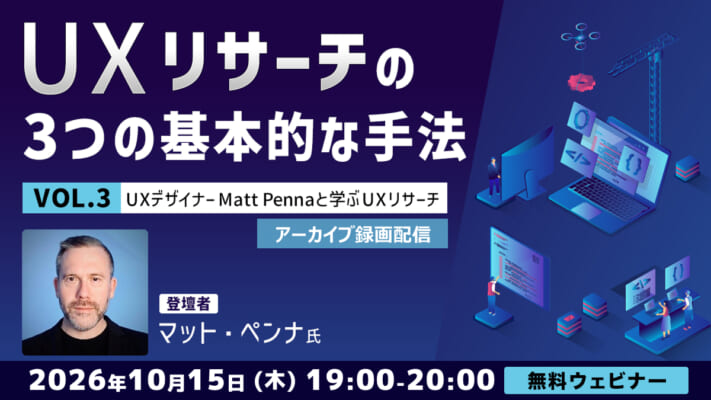 UXリサーチの
3つの基本的な手法

VOL.3 UXデザイナー Matt Pennaと学ぶUXリサーチ

アーカイブ録画配信

登壇者
マット・ペンナ氏

2026年10月15日（木）19:00-20:00 無料ウェビナー